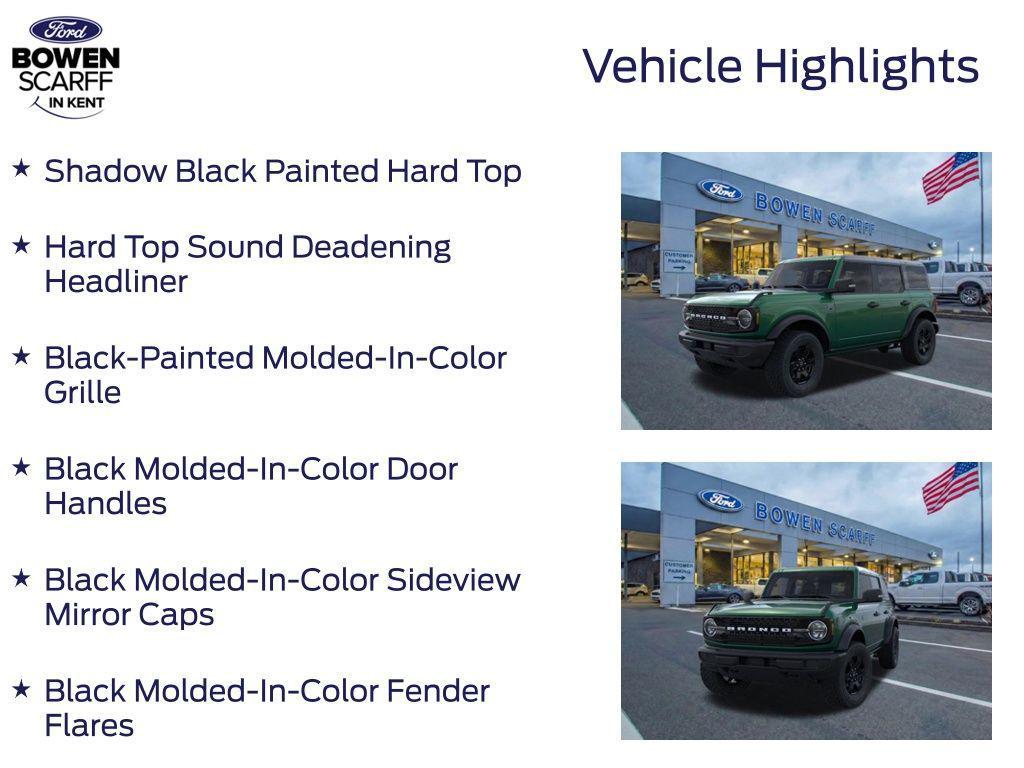 Ford
BOWEN SCARFF IN KENT

Vehicle Highlights

★ Shadow Black Painted Hard Top

★ Hard Top Sound Deadening Headliner

★ Black-Painted Molded-In-Color Grille

★ Black Molded-In-Color Door Handles

★ Black Molded-In-Color Sideview Mirror Caps

★ Black Molded-In-Color Fender Flares

Ford BOWEN SCARFF
CUSTOMER PARKING
BRONCO

Ford BOWEN SCARFF
CUSTOMER PARKING
BRONCO